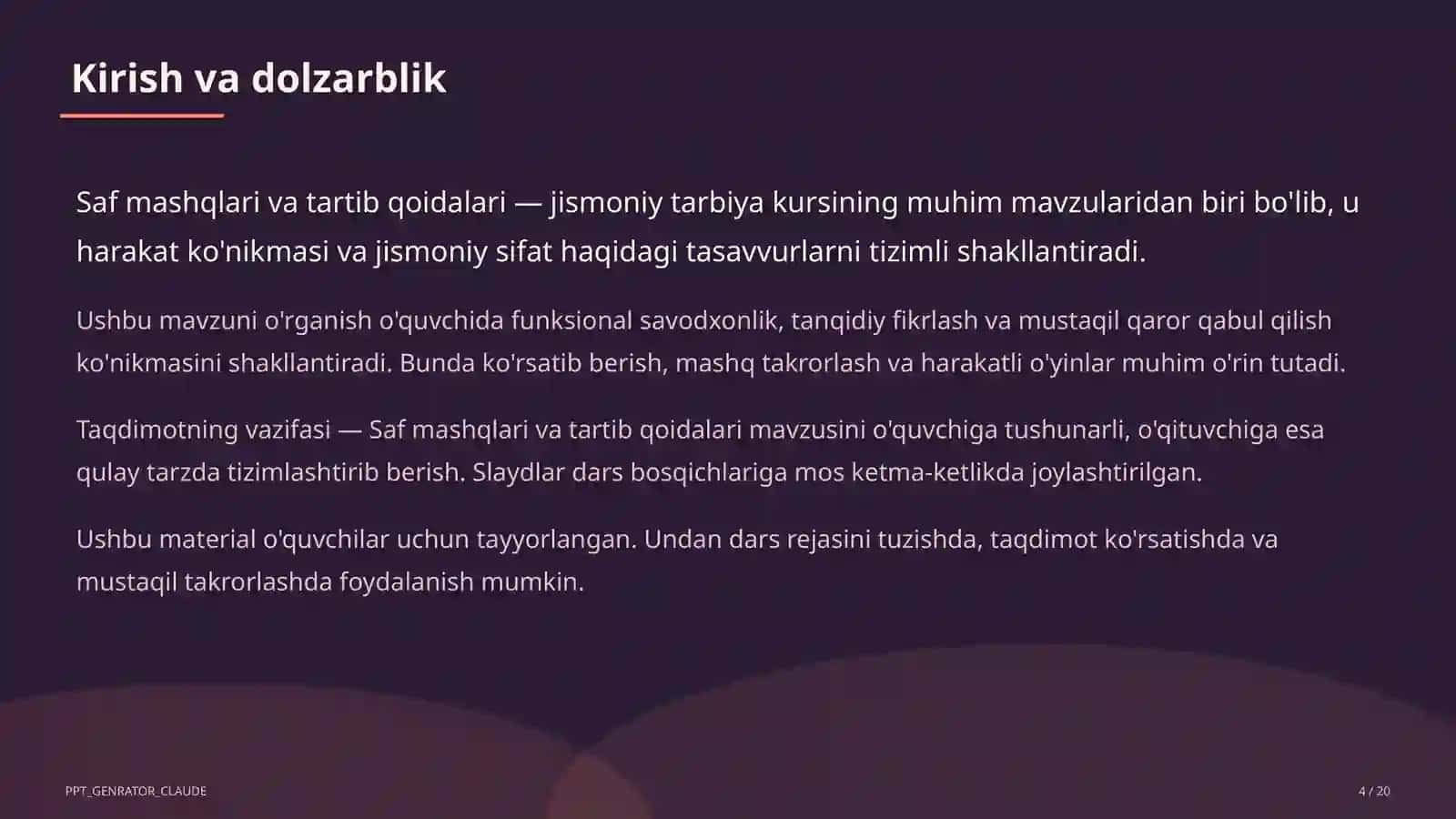 Kirish va dolzarblik

Saf mashqlari va tartib qoidalari — jismoniy tarbiya kursining muhim mavzularidan biri bo'lib, u harakat ko'nikmasi va jismoniy sifat haqidagi tasavvurlarni tizimli shakllantiradi.

Ushbu mavzuni o'rganish o'quvchida funksional savodxonlik, tanqidiy fikrlash va mustaqil qaror qabul qilish ko'nikmasini shakllantiradi. Bunda ko'rsatib berish, mashq takrorlash va harakatli o'yinlar muhim o'rin tutadi.

Taqdimotning vazifasi — Saf mashqlari va tartib qoidalari mavzusini o'quvchiga tushunarli, o'qituvchiga esa qulay tarzda tizimlashtirib berish. Slaydlar dars bosqichlariga mos ketma-ketlikda joylashtirilgan.

Ushbu material o'quvchilar uchun tayyorlangan. Undan dars rejasini tuzishda, taqdimot ko'rsatishda va mustaqil takrorlashda foydalanish mumkin.

PPT_GENRATOR_CLAUDE

4 / 20